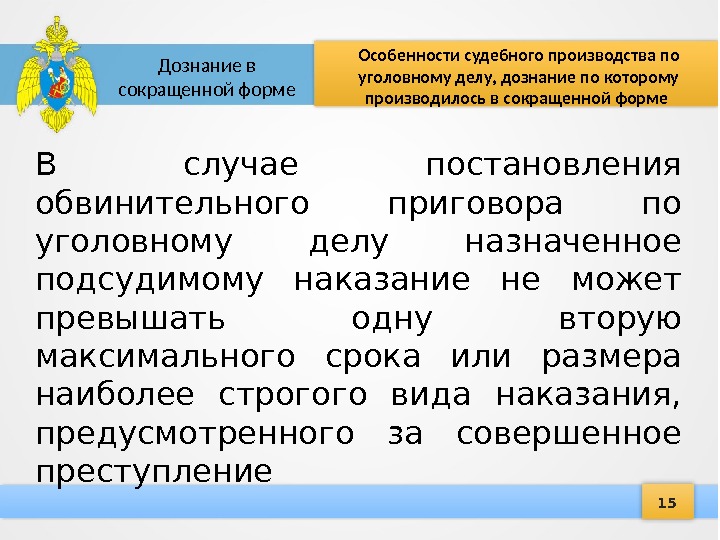 Дознание в сокращенной форме

Особенности судебного производства по уголовному делу, дознание по которому производилось в сокращенной форме

В случае постановления обвинительного приговора по уголовному делу назначенное подсудимому наказание не может превышать одну вторую максимального срока или размера наиболее строгого вида наказания, предусмотренного за совершенное преступление

15